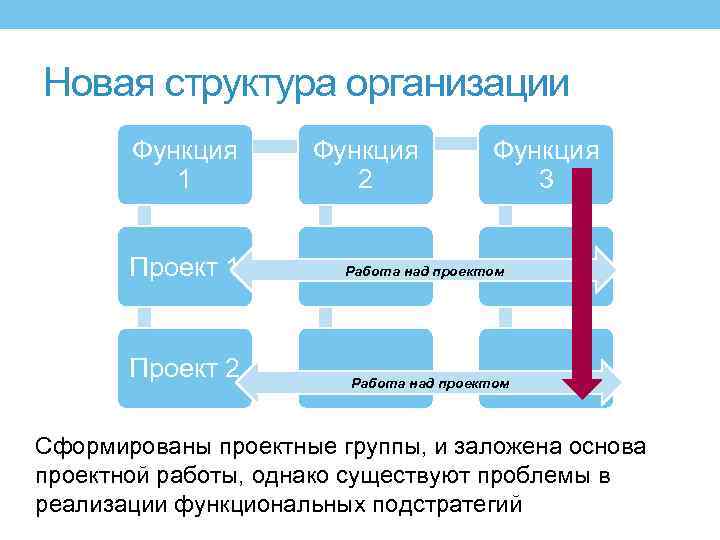 Новая структура организации

Функция 1

Функция 2

Функция 3

Проект 1

Работа над проектом

Проект 2

Работа над проектом

Сформированы проектные группы, и заложена основа проектной работы, однако существуют проблемы в реализации функциональных подстратегий